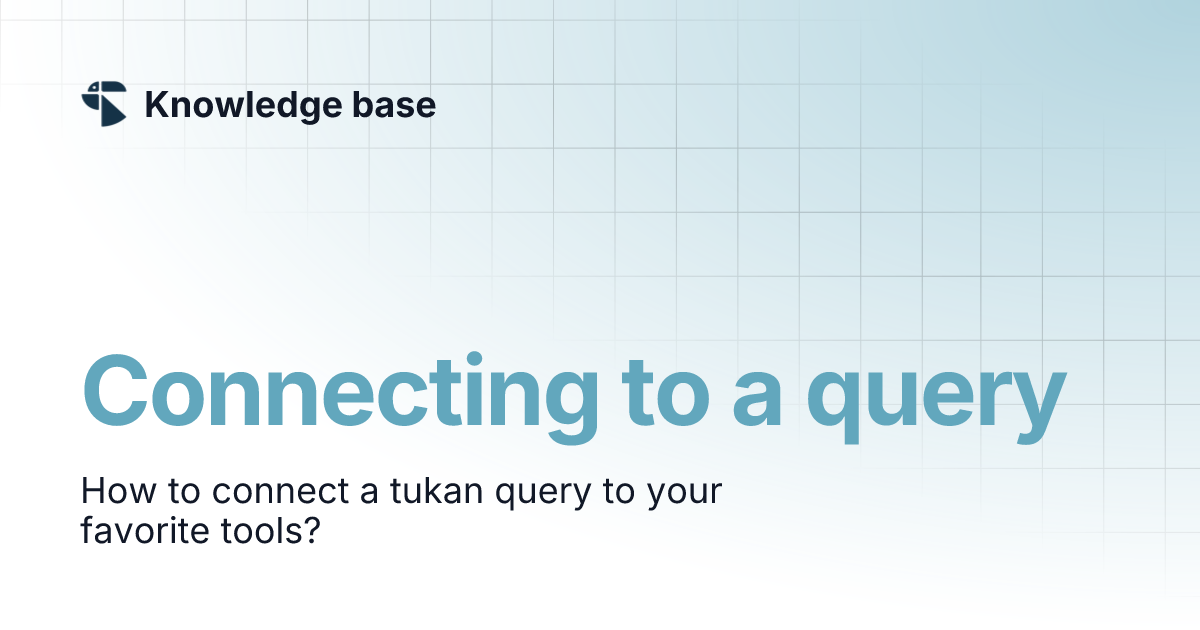 Knowledge base

Connecting to a query

How to connect a tukan query to your favorite tools?